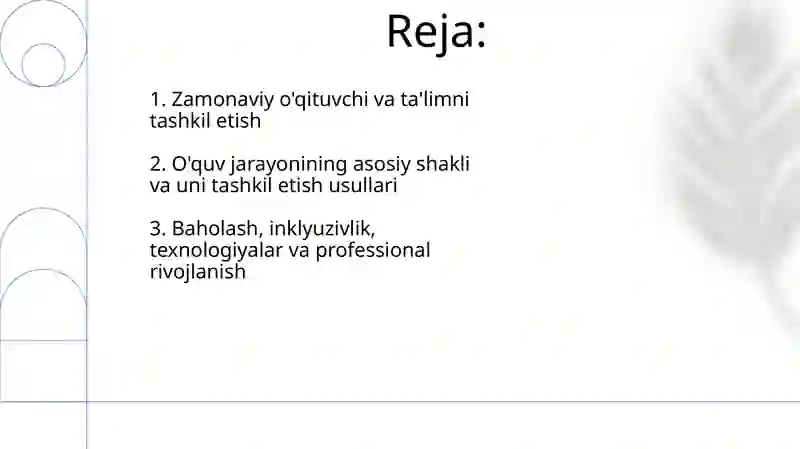 Reja:

1. Zamonaviy o'qituvchi va ta'limni tashkil etish

2. O'quv jarayonining asosiy shakli va uni tashkil etish usullari

3. Baholash, inklyuzivlik, texnologiyalar va professional rivojlanish